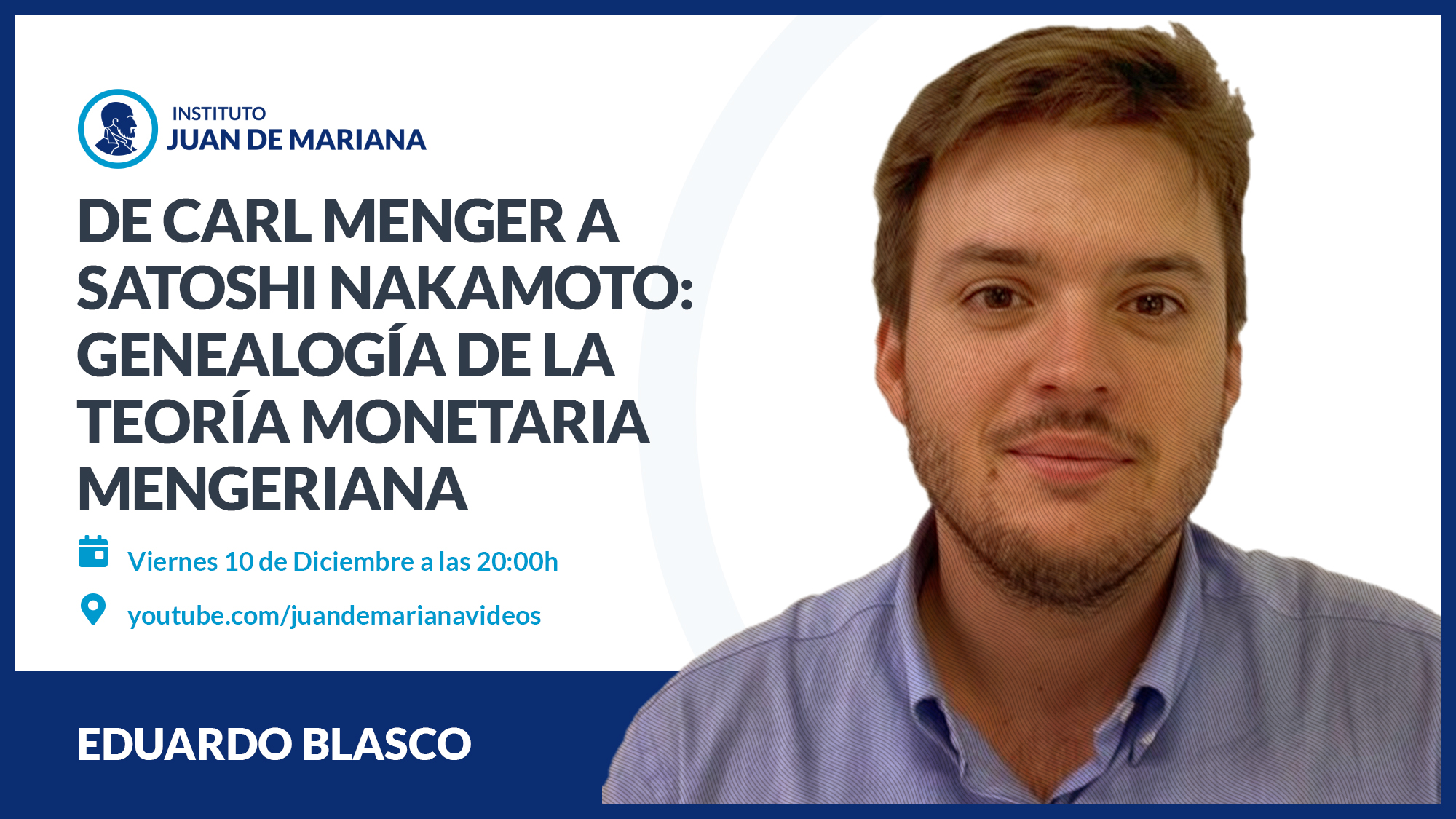 INSTITUTO
JUAN DE MARIANA

DE CARL MENGER A SATOSHI NAKAMOTO: GENEALOGÍA DE LA TEORÍA MONETARIA MENGERIANA

Viernes 10 de Diciembre a las 20:00h

youtube.com/juandemarianavideos

EDUARDO BLASCO